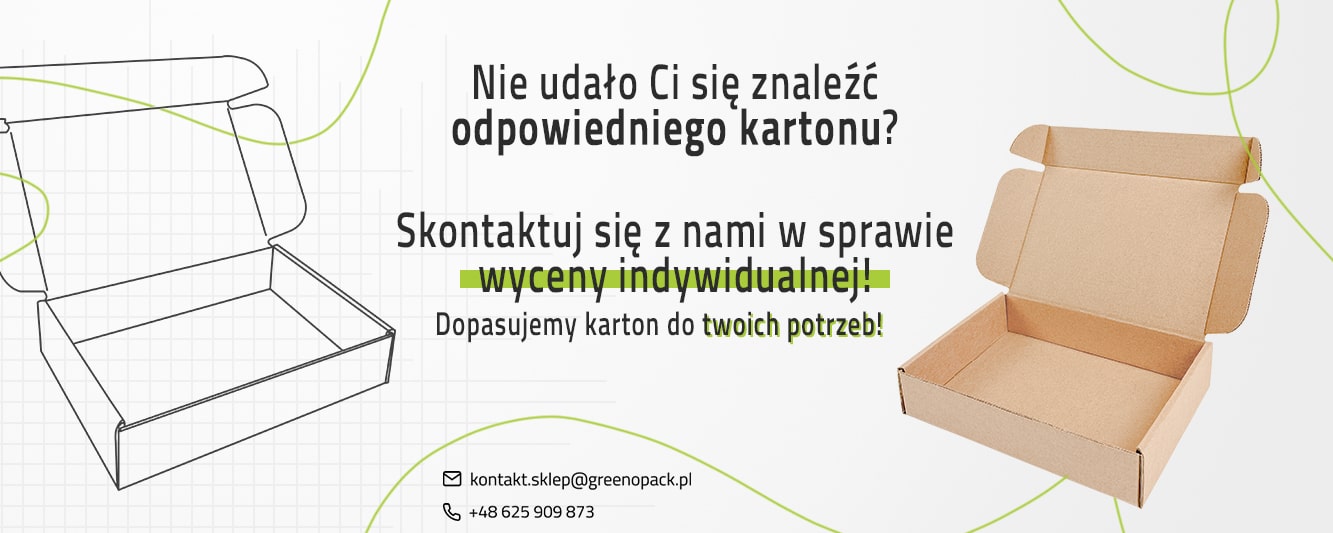 Nie udało Ci się znaleźć odpowiedniego kartonu?

Skontaktuj się z nami w sprawie wyceny indywidualnej!

Dopasujemy karton do twoich potrzeb!

kontakt.sklep@greenopack.pl

+48 625 909 873